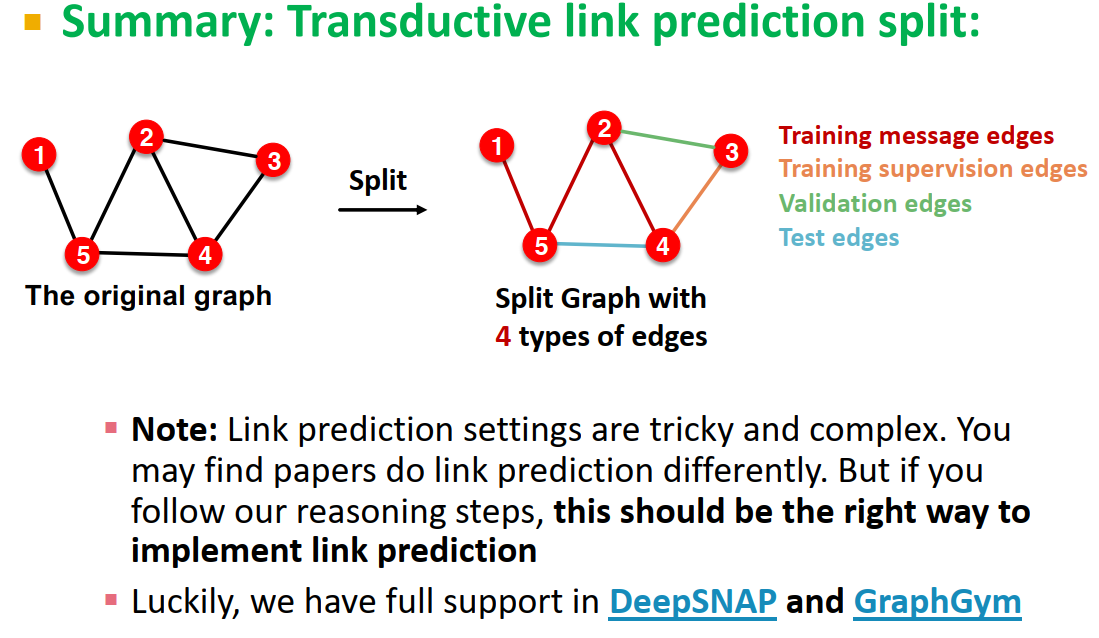 Summary: Transductive link prediction split:

1 2 3 5 4

The original graph

Split

1 2 3 5 4

Split Graph with 4 types of edges

Training message edges
Training supervision edges
Validation edges
Test edges

Note: Link prediction settings are tricky and complex. You may find papers do link prediction differently. But if you follow our reasoning steps, this should be the right way to implement link prediction

Luckily, we have full support in DeepSNAP and GraphGym